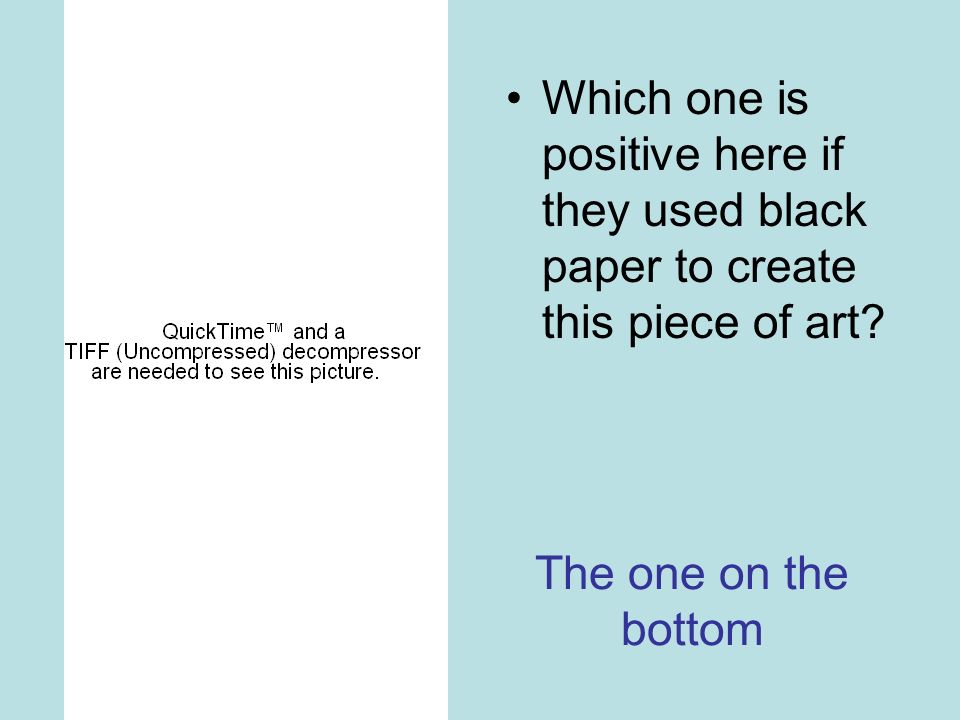 QuickTime™ and a TIFF (Uncompressed) decompressor are needed to see this picture.

• Which one is positive here if they used black paper to create this piece of art?

The one on the bottom